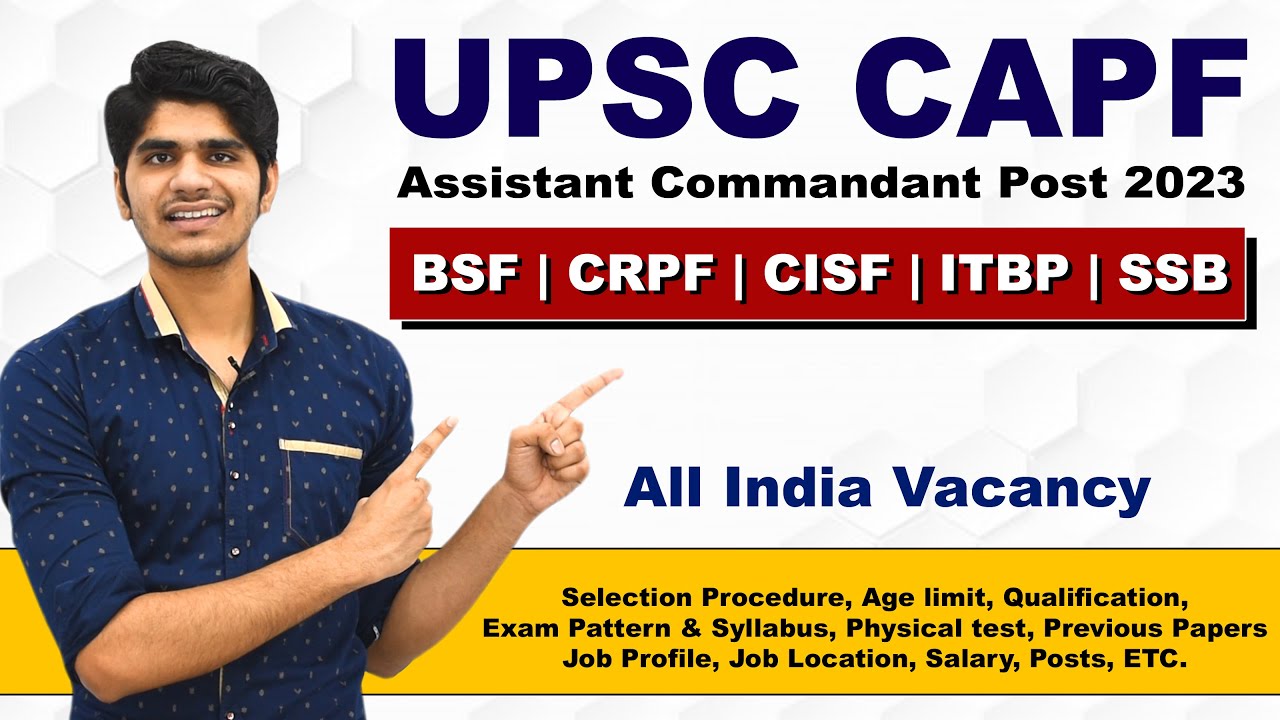 UPSC CAPF

Assistant Commandant Post 2023

BSF | CRPF | CISF | ITBP | SSB

All India Vacancy

Selection Procedure, Age limit, Qualification, Exam Pattern & Syllabus, Physical test, Previous Papers Job Profile, Job Location, Salary, Posts, ETC.